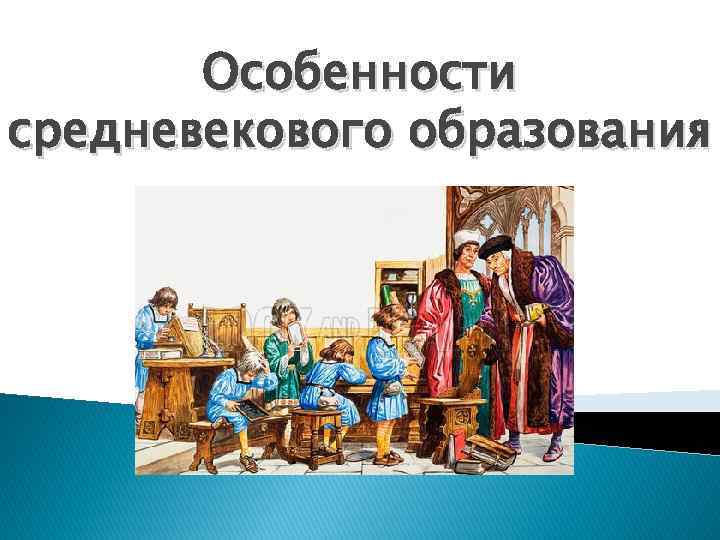 Особенности средневекового образования